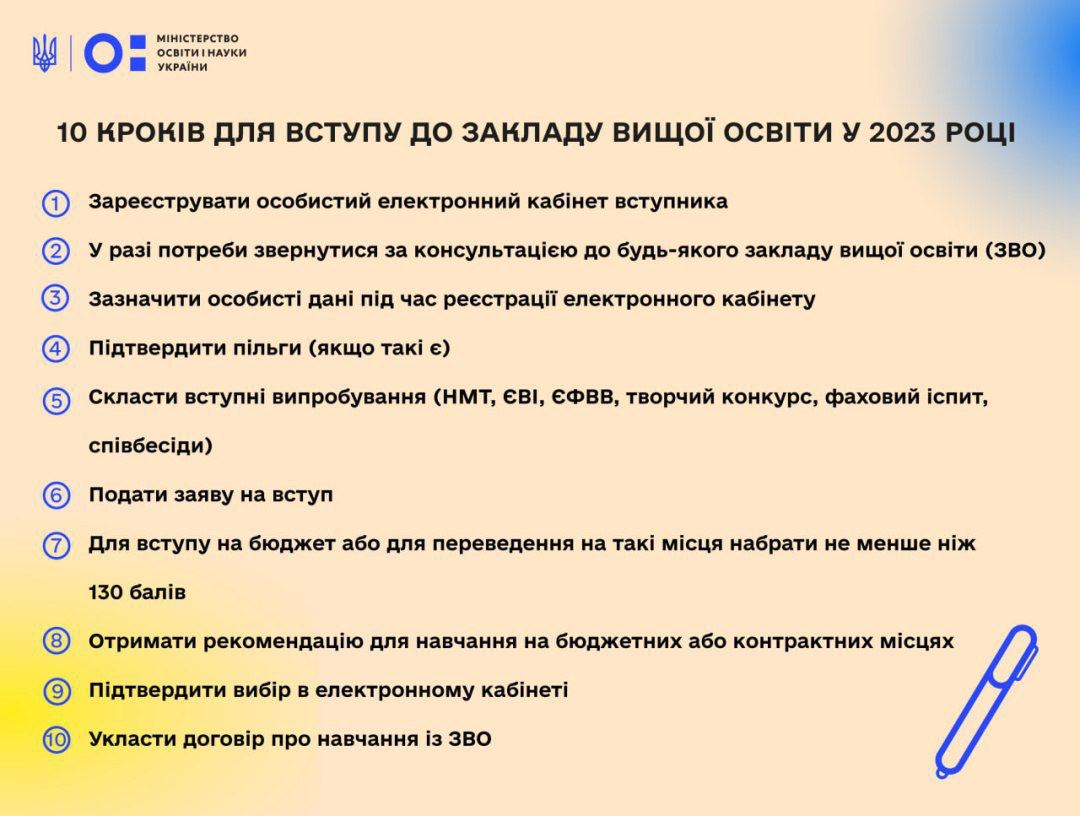 МІНІСТЕРСТВО ОСВІТИ І НАУКИ УКРАЇНИ

10 КРОКІВ ДЛЯ ВСТУПУ ДО ЗАКЛАДУ ВИЩОЇ ОСВІТИ У 2023 РОЦІ

1 Зареєструвати особистий електронний кабінет вступника

2 У разі потреби звернутися за консультацією до будь-якого закладу вищої освіти (ЗВО)

3 Зазначити особисті дані під час реєстрації електронного кабінету

4 Підтвердити пільги (якщо такі є)

5 Скласти вступні випробування (НМТ, ЄВІ, ЄФВВ, творчий конкурс, фаховий іспит, співбесіди)

6 Подати заяву на вступ

7 Для вступу на бюджет або для переведення на такі місця набрати не менше ніж 130 балів

8 Отримати рекомендацію для навчання на бюджетних або контрактних місцях

9 Підтвердити вибір в електронному кабінеті

10 Укласти договір про навчання із ЗВО